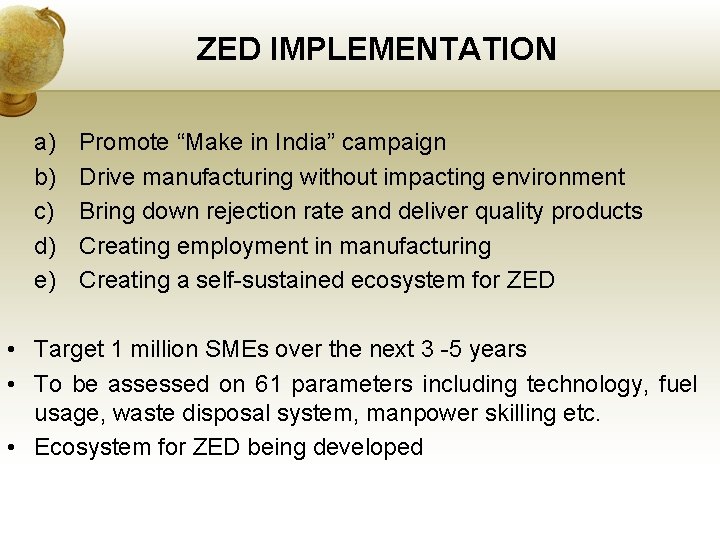 ZED IMPLEMENTATION

a) Promote “Make in India” campaign
b) Drive manufacturing without impacting environment
c) Bring down rejection rate and deliver quality products
d) Creating employment in manufacturing
e) Creating a self-sustained ecosystem for ZED

• Target 1 million SMEs over the next 3 -5 years
• To be assessed on 61 parameters including technology, fuel usage, waste disposal system, manpower skilling etc.
• Ecosystem for ZED being developed